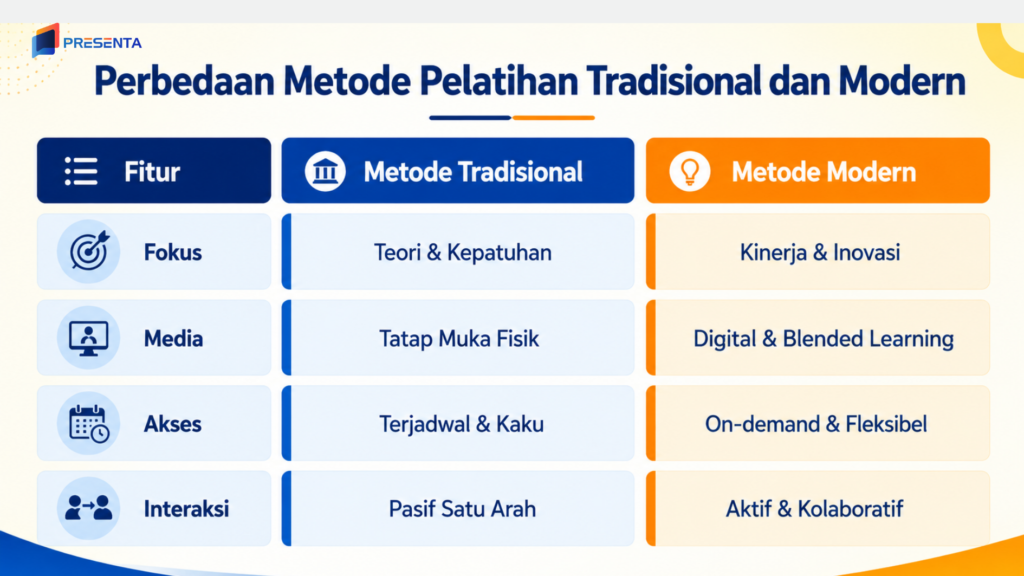 PRESENTA

Perbedaan Metode Pelatihan Tradisional dan Modern

| Fitur | Metode Tradisional | Metode Modern |
|---|---|---|
| Fokus | Teori & Kepatuhan | Kinerja & Inovasi |
| Media | Tatap Muka Fisik | Digital & Blended Learning |
| Akses | Terjadwal & Kaku | On-demand & Fleksibel |
| Interaksi | Pasif Satu Arah | Aktif & Kolaboratif |